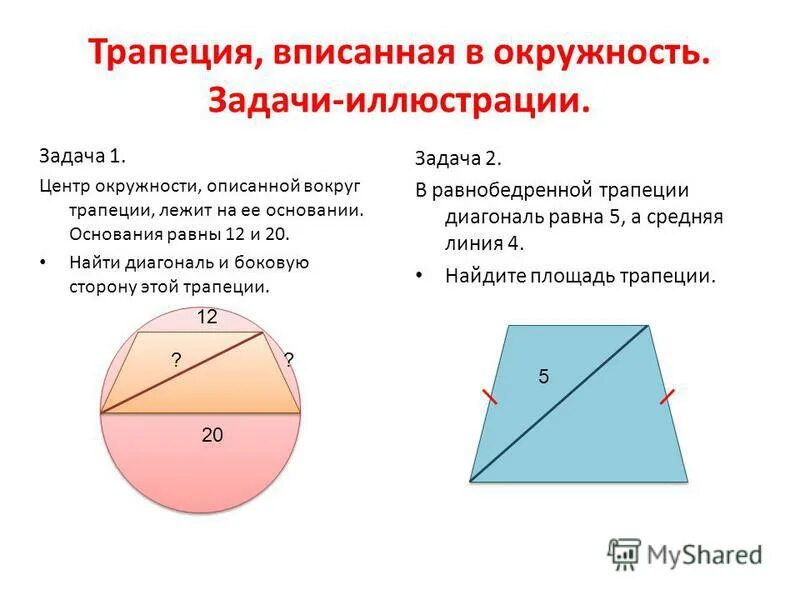 Трапеция, вписанная в окружность. Задачи-иллюстрации.

Задача 1.

Центр окружности, описанной вокруг трапеции, лежит на ее основании. Основания равны 12 и 20.

• Найти диагональ и боковую сторону этой трапеции.

12

?

?

20

Задача 2.

В равнобедренной трапеции диагональ равна 5, а средняя линия 4.

• Найдите площадь трапеции.

5

MyShared